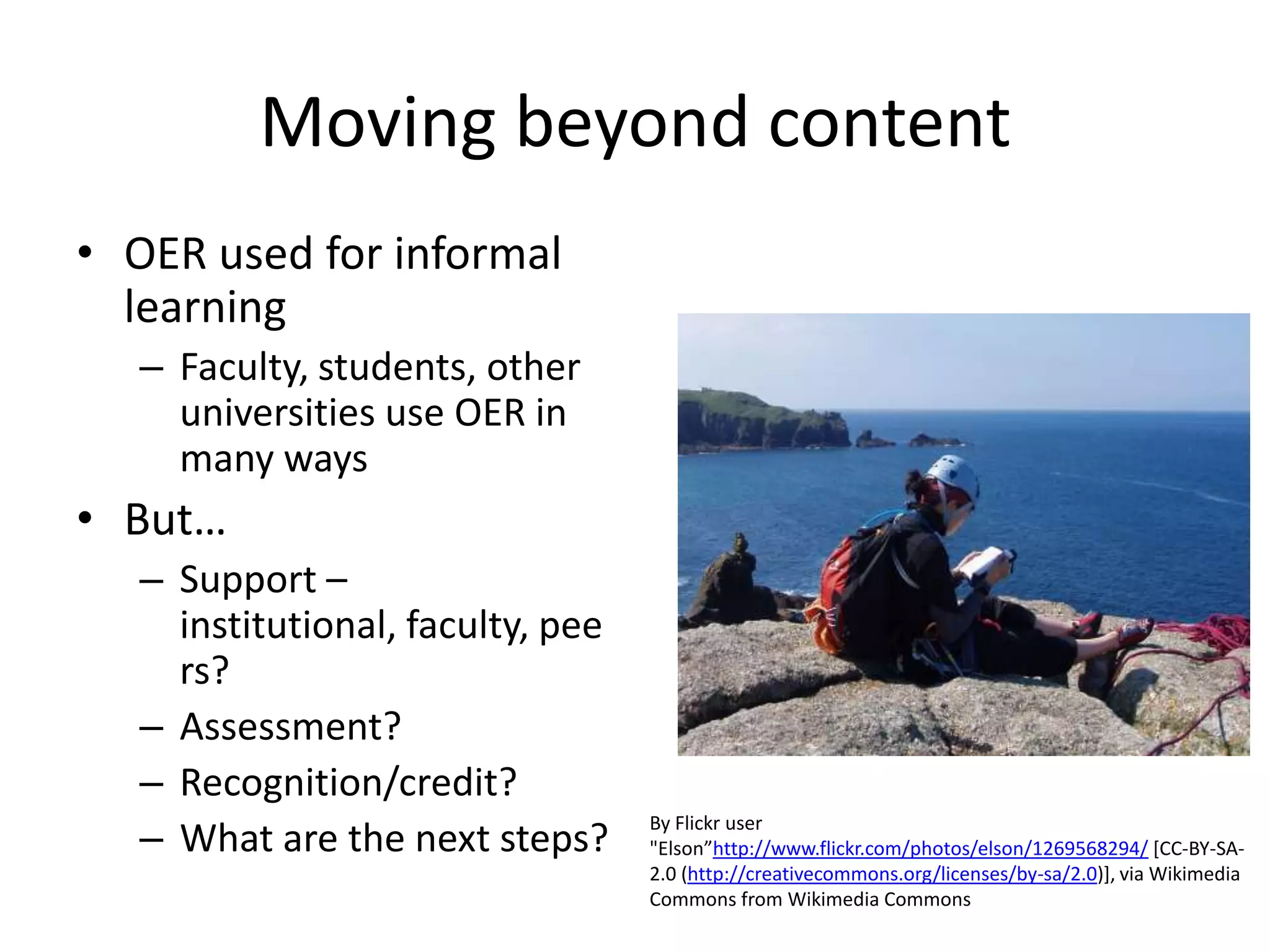 Moving beyond content

• OER used for informal learning
  – Faculty, students, other universities use OER in many ways
• But…
  – Support – institutional, faculty, pee rs?
  – Assessment?
  – Recognition/credit?
  – What are the next steps?

By Flickr user "Elson"http://www.flickr.com/photos/elson/1269568294/ [CC-BY-SA-2.0 (http://creativecommons.org/licenses/by-sa/2.0)], via Wikimedia Commons from Wikimedia Commons